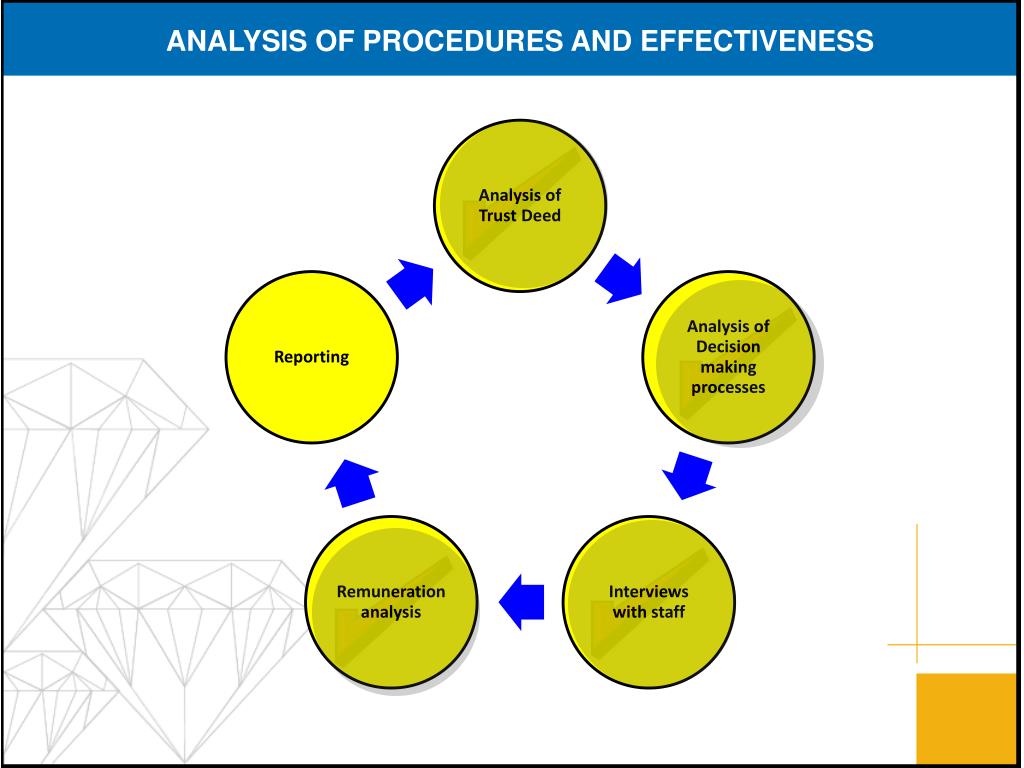 ANALYSIS OF PROCEDURES AND EFFECTIVENESS

Analysis of Trust Deed

Analysis of Decision making processes

Interviews with staff

Remuneration analysis

Reporting